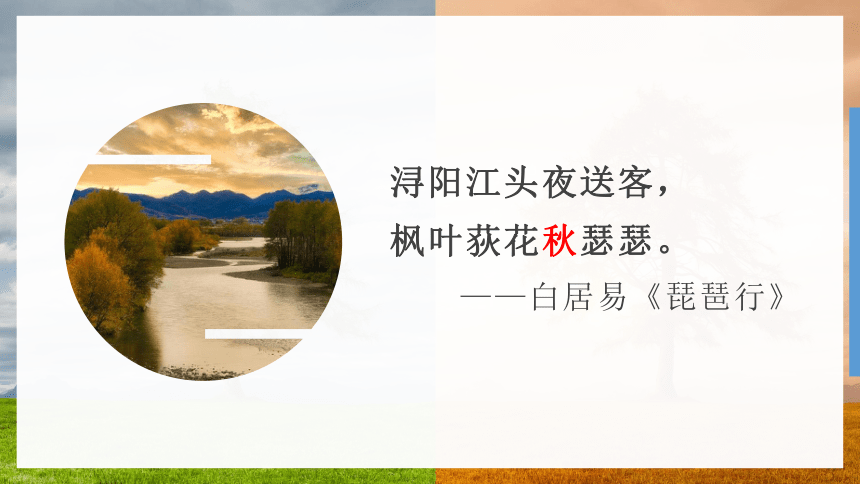 浔阳江头夜送客，
枫叶荻花秋瑟瑟。
——白居易《琵琶行》